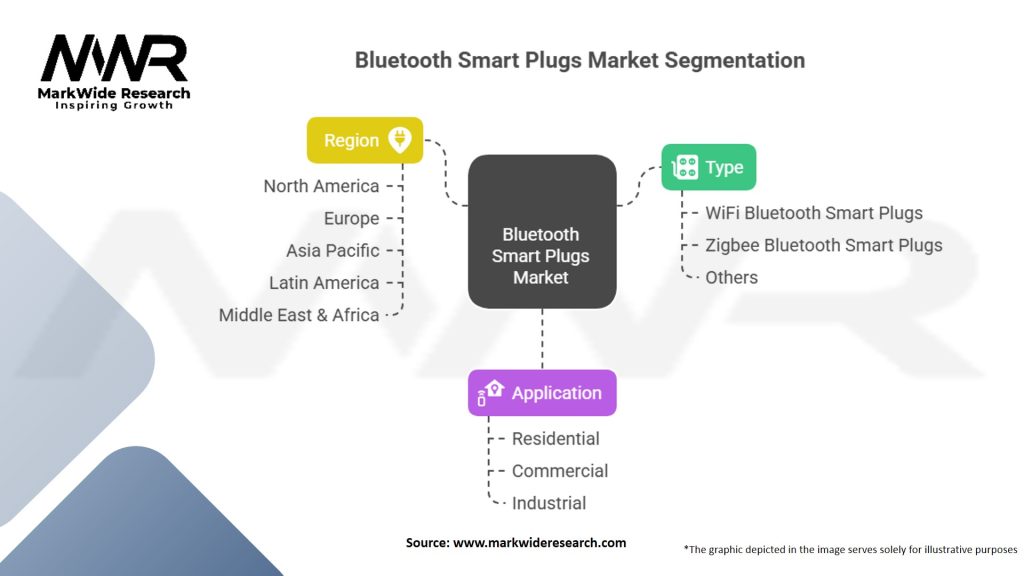 MWR
MarkWide Research
Inspiring Growth

Bluetooth Smart Plugs Market Segmentation

Region
North America
Europe
Asia Pacific
Latin America
Middle East & Africa

Bluetooth Smart Plugs Market

Type
WiFi Bluetooth Smart Plugs
Zigbee Bluetooth Smart Plugs
Others

Application
Residential
Commercial
Industrial

Source: www.markwideresearch.com

*The graphic depicted in the image serves solely for illustrative purposes